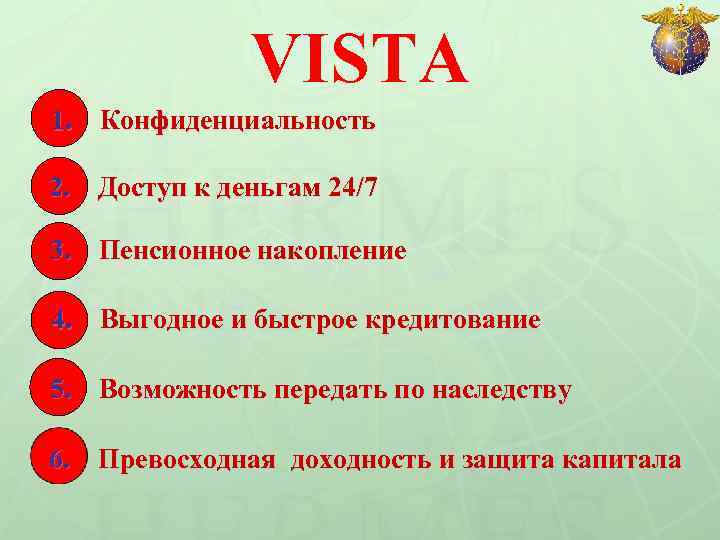 VISTA

1. Конфиденциальность

2. Доступ к деньгам 24/7

3. Пенсионное накопление

4. Выгодное и быстрое кредитование

5. Возможность передать по наследству

6. Превосходная доходность и защита капитала

HERMES